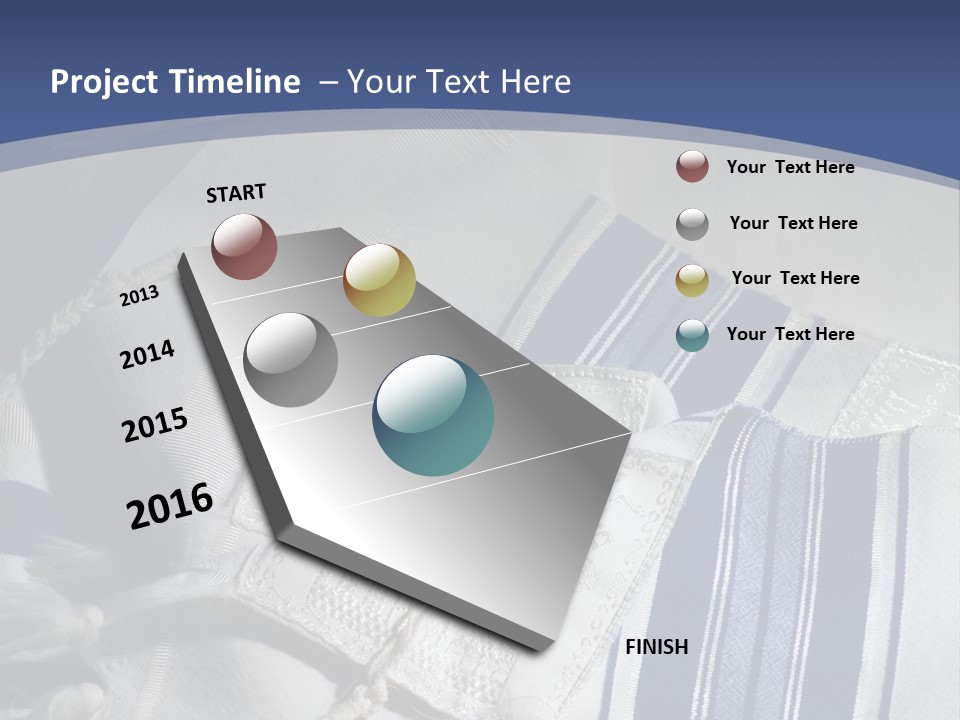 Project Timeline – Your Text Here

START

2013

2014

2015

2016

FINISH

Your Text Here

Your Text Here

Your Text Here

Your Text Here